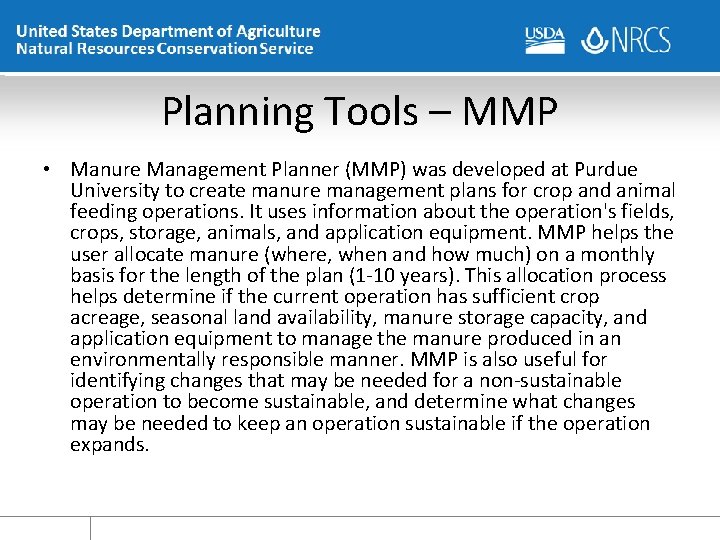 United States Department of Agriculture
Natural Resources Conservation Service

USDA NRCS

Planning Tools – MMP

• Manure Management Planner (MMP) was developed at Purdue University to create manure management plans for crop and animal feeding operations. It uses information about the operation's fields, crops, storage, animals, and application equipment. MMP helps the user allocate manure (where, when and how much) on a monthly basis for the length of the plan (1-10 years). This allocation process helps determine if the current operation has sufficient crop acreage, seasonal land availability, manure storage capacity, and application equipment to manage the manure produced in an environmentally responsible manner. MMP is also useful for identifying changes that may be needed for a non-sustainable operation to become sustainable, and determine what changes may be needed to keep an operation sustainable if the operation expands.